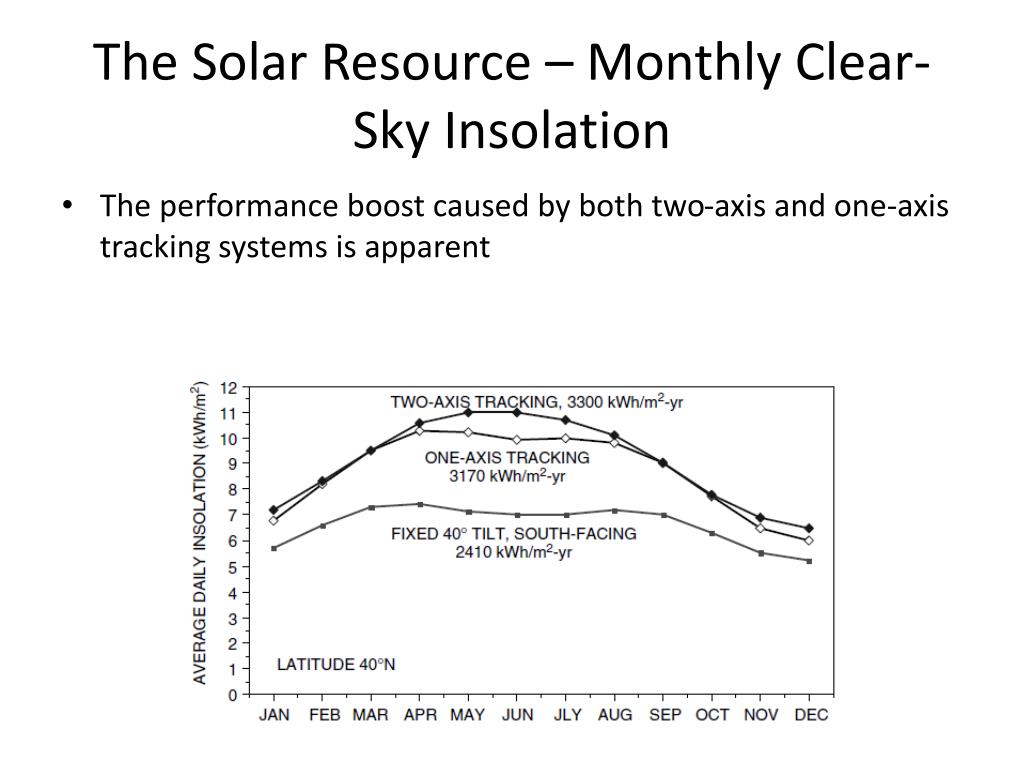 The Solar Resource – Monthly Clear-Sky Insolation

• The performance boost caused by both two-axis and one-axis tracking systems is apparent

AVERAGE DAILY INSOLATION (kWh/m$^2$)

12
11
10
9
8
7
6
5
4
3
2
1
0

TWO-AXIS TRACKING, 3300 kWh/m$^2$-yr

ONE-AXIS TRACKING
3170 kWh/m$^2$-yr

FIXED 40° TILT, SOUTH-FACING
2410 kWh/m$^2$-yr

LATITUDE 40°N

JAN FEB MAR APR MAY JUN JLY AUG SEP OCT NOV DEC